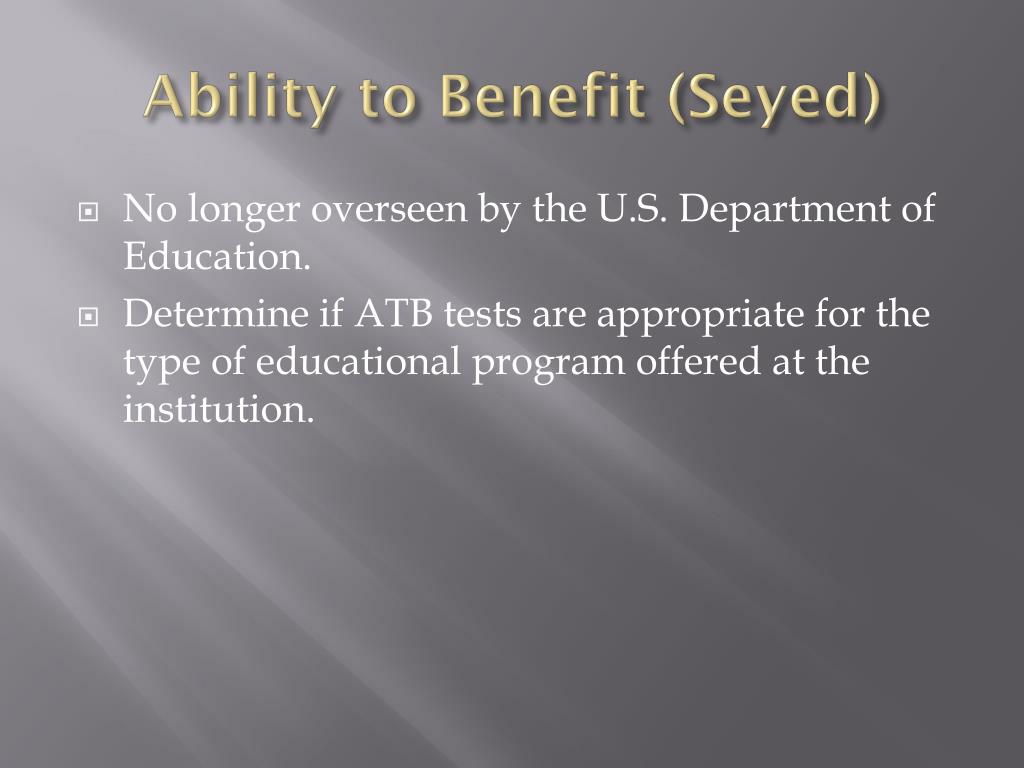 Ability to Benefit (Seyed)

▫ No longer overseen by the U.S. Department of Education.

▫ Determine if ATB tests are appropriate for the type of educational program offered at the institution.